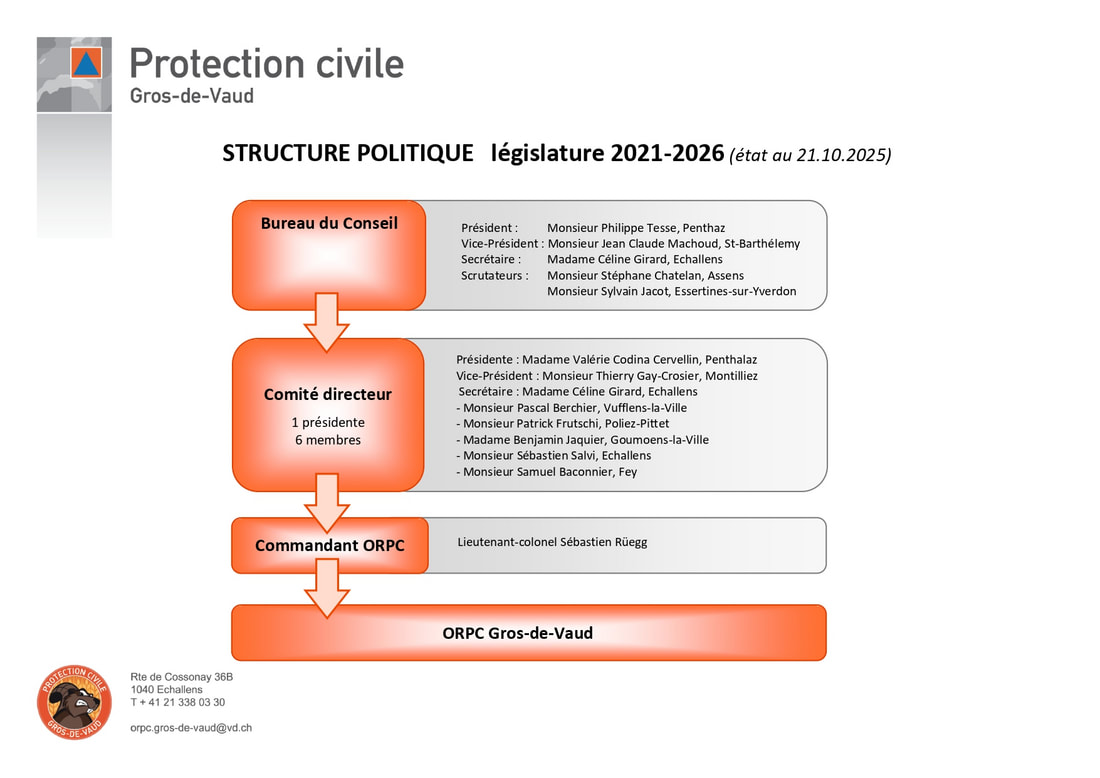 Protection civile
Gros-de-Vaud

STRUCTURE POLITIQUE législature 2021-2026 (état au 21.10.2025)

Bureau du Conseil

Président : Monsieur Philippe Tesse, Penthaz
Vice-Président : Monsieur Jean Claude Machoud, St-Barthélemy
Secrétaire : Madame Céline Girard, Echallens
Scrutateurs : Monsieur Stéphane Chatelan, Assens
Monsieur Sylvain Jacot, Essertines-sur-Yverdon

Comité directeur
1 présidente
6 membres

Présidente : Madame Valérie Codina Cervellin, Penthalaz
Vice-Président : Monsieur Thierry Gay-Crosier, Montilliez
Secrétaire : Madame Céline Girard, Echallens
- Monsieur Pascal Berchier, Vufflens-la-Ville
- Monsieur Patrick Frutschi, Poliez-Pittet
- Madame Benjamin Jaquier, Goumoens-la-Ville
- Monsieur Sébastien Salvi, Echallens
- Monsieur Samuel Baconnier, Fey

Commandant ORPC

Lieutenant-colonel Sébastien Rüegg

ORPC Gros-de-Vaud

PROTECTION CIVILE GROS-DE-VAUD

Rte de Cossonay 36B
1040 Echallens
T + 41 21 338 03 30

orpc.gros-de-vaud@vd.ch